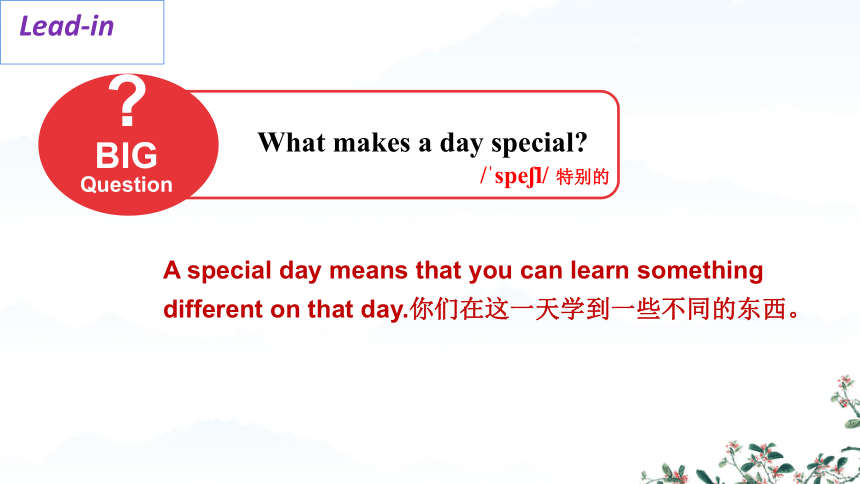 Lead-in

?
BIG
Question

What makes a day special?
/ˈspeʃl/ 特别的

A special day means that you can learn something different on that day.你们在这一天学到一些不同的东西。